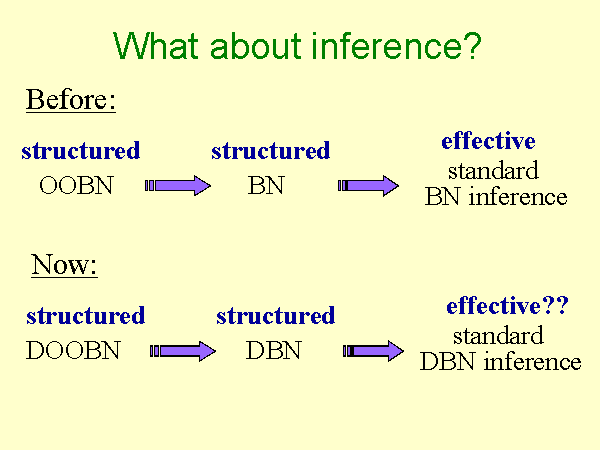 What about inference?

Before:

structured OOBN

structured BN

effective standard BN inference

Now:

structured DOOBN

structured DBN

effective?? standard DBN inference